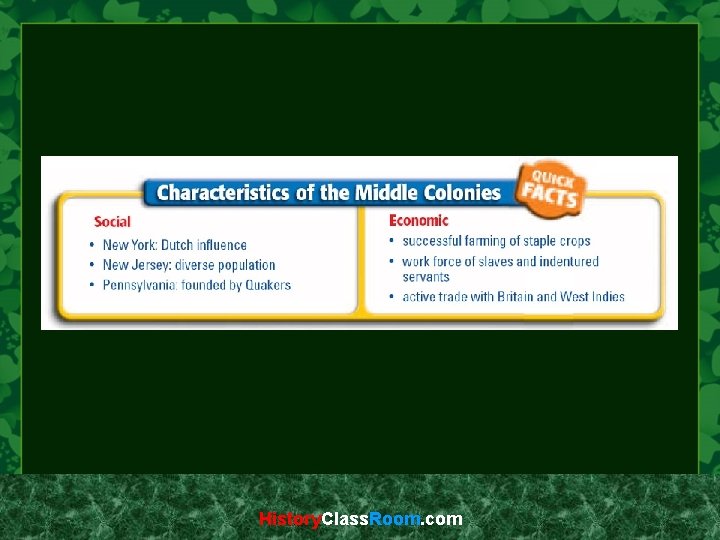 Characteristics of the Middle Colonies

QUICK FACTS

Social
• New York: Dutch influence
• New Jersey: diverse population
• Pennsylvania: founded by Quakers

Economic
• successful farming of staple crops
• work force of slaves and indentured servants
• active trade with Britain and West Indies

HistoryClassRoom.com